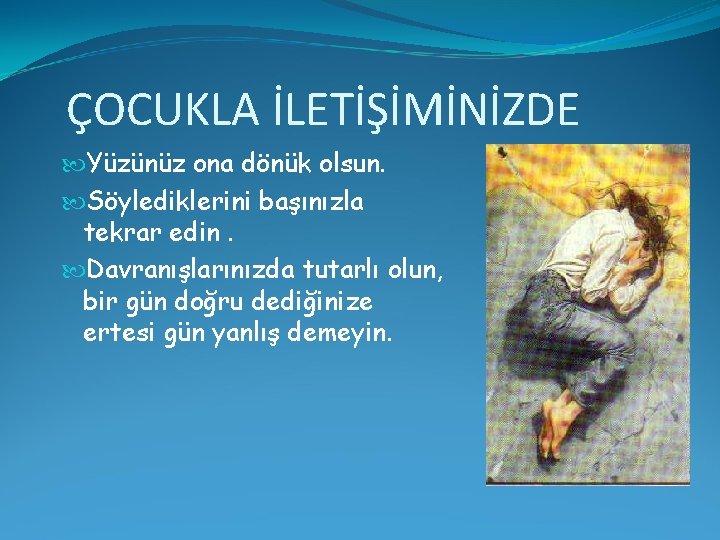 ÇOCUKLA İLETİŞİMİNİZDE

Yüzünüz ona dönük olsun.

Söylediklerini başınızla tekrar edin .

Davranışlarınızda tutarlı olun, bir gün doğru dediğinize ertesi gün yanlış demeyin.